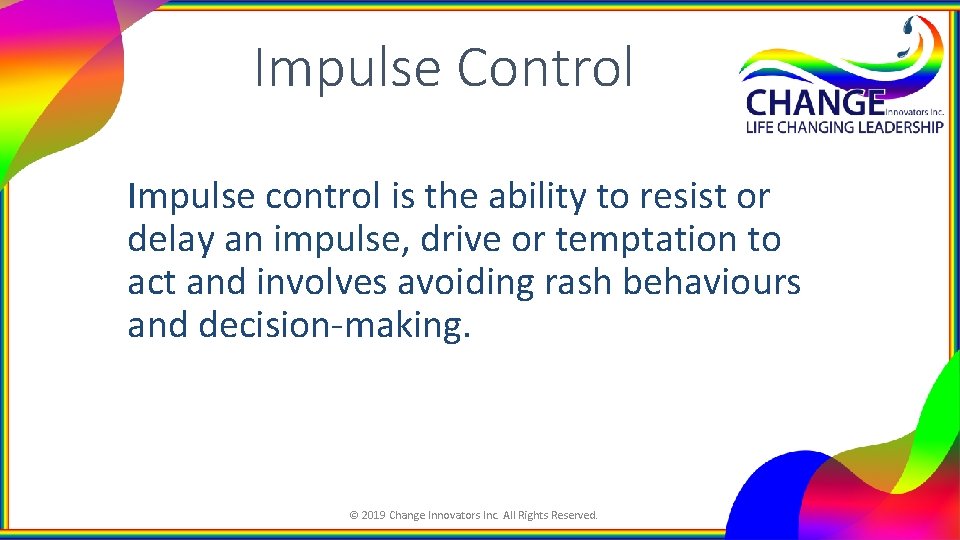 Impulse Control

CHANGE Innovators Inc.
LIFE CHANGING LEADERSHIP

Impulse control is the ability to resist or delay an impulse, drive or temptation to act and involves avoiding rash behaviours and decision-making.

© 2019 Change Innovators Inc. All Rights Reserved.